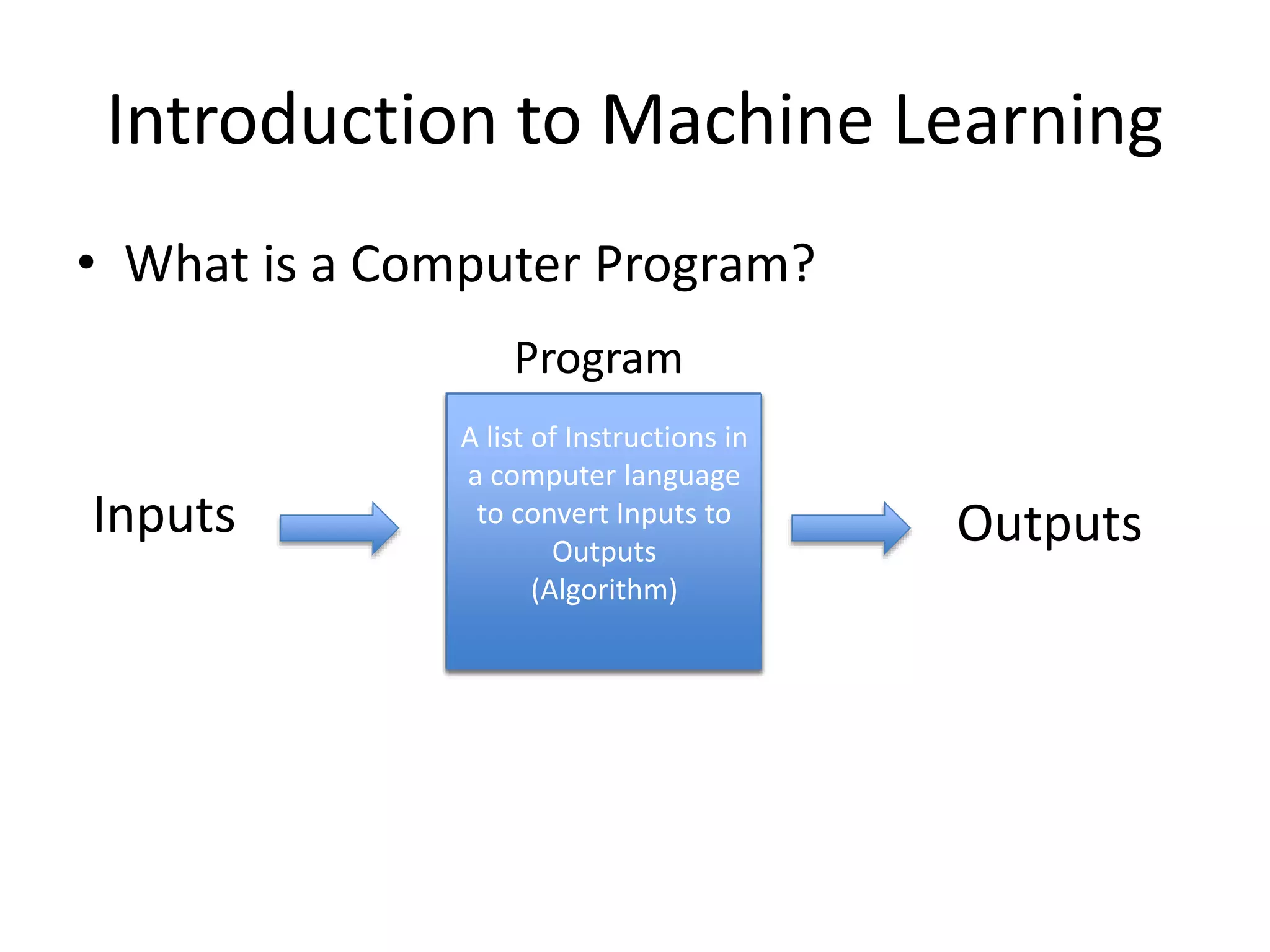 Introduction to Machine Learning

• What is a Computer Program?

Program

Inputs

A list of Instructions in a computer language to convert Inputs to Outputs (Algorithm)

Outputs